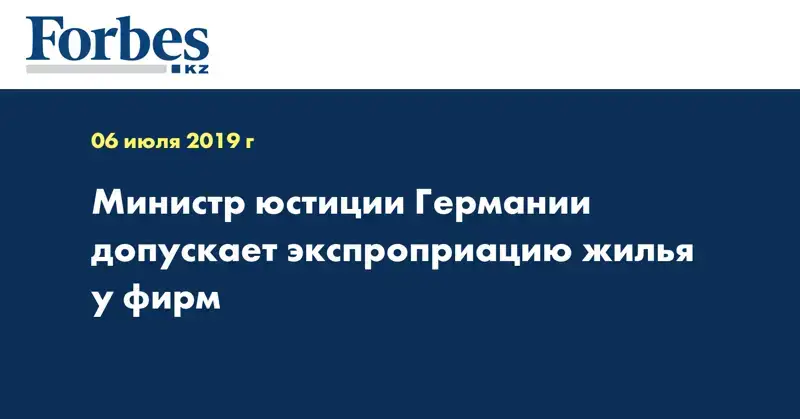 Forbes
KZ

06 июля 2019 г

Министр юстиции Германии допускает экспроприацию жилья у фирм